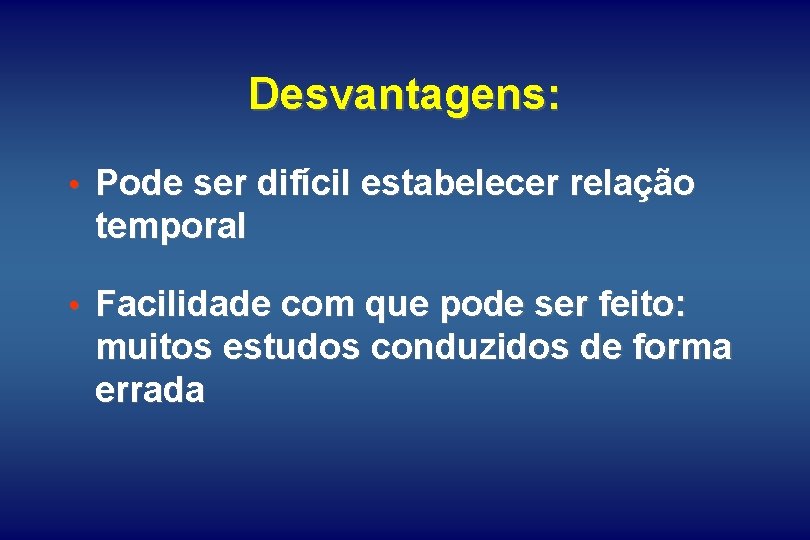 Desvantagens:

• Pode ser difícil estabelecer relação temporal

• Facilidade com que pode ser feito: muitos estudos conduzidos de forma errada